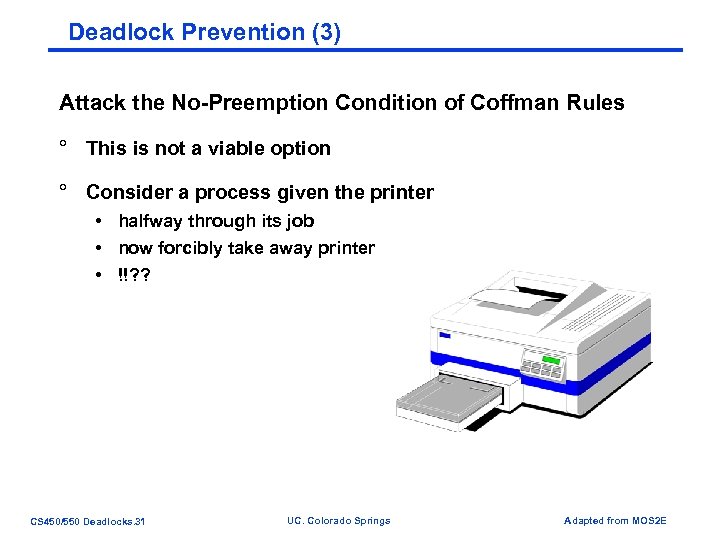 Deadlock Prevention (3)

Attack the No-Preemption Condition of Coffman Rules

° This is not a viable option

° Consider a process given the printer

• halfway through its job

• now forcibly take away printer

• !!??

CS450/550 Deadlocks.31

UC. Colorado Springs

Adapted from MOS2E